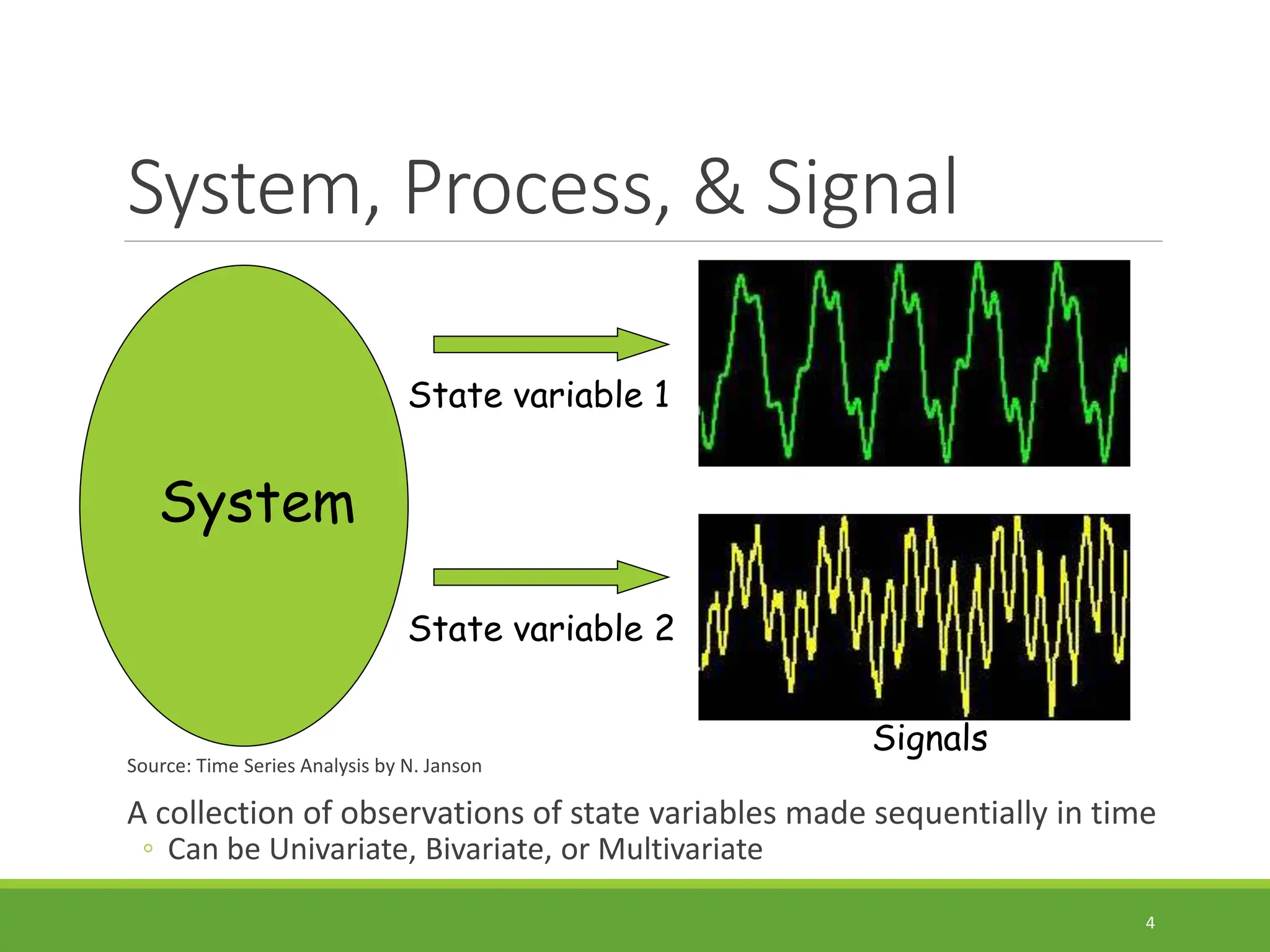 System, Process, & Signal

System

State variable 1

State variable 2

Signals

Source: Time Series Analysis by N. Janson

A collection of observations of state variables made sequentially in time

◦ Can be Univariate, Bivariate, or Multivariate

4